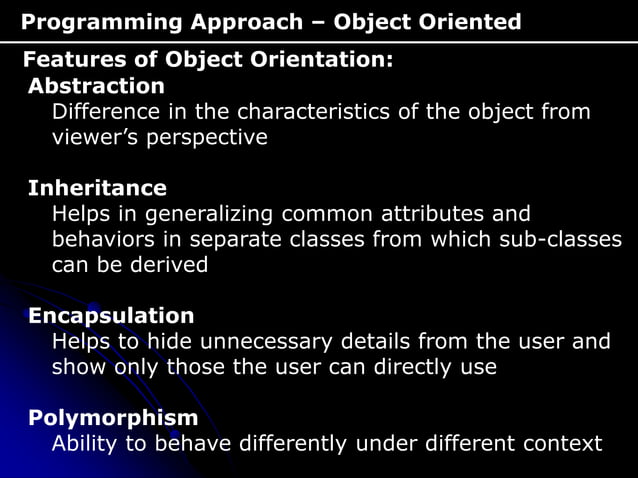 Programming Approach – Object Oriented

Features of Object Orientation:

Abstraction

Difference in the characteristics of the object from viewer's perspective

Inheritance

Helps in generalizing common attributes and behaviors in separate classes from which sub-classes can be derived

Encapsulation

Helps to hide unnecessary details from the user and show only those the user can directly use

Polymorphism

Ability to behave differently under different context